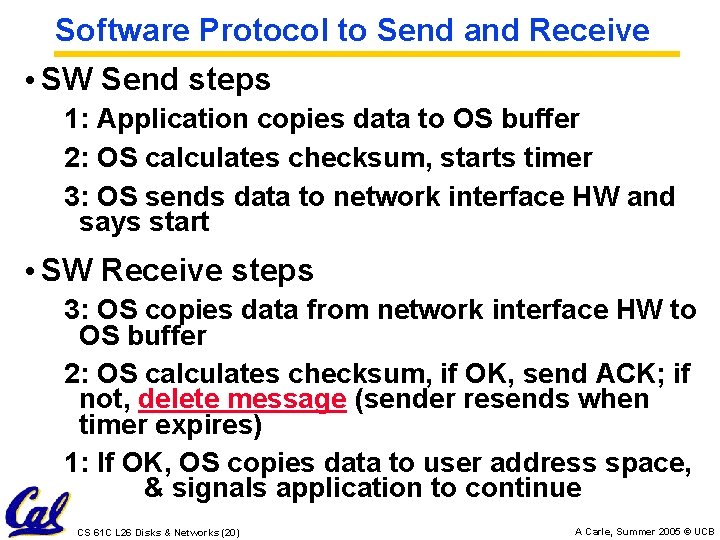 Software Protocol to Send and Receive

• SW Send steps

1: Application copies data to OS buffer

2: OS calculates checksum, starts timer

3: OS sends data to network interface HW and says start

• SW Receive steps

3: OS copies data from network interface HW to OS buffer

2: OS calculates checksum, if OK, send ACK; if not, delete message (sender resends when timer expires)

1: If OK, OS copies data to user address space, & signals application to continue

Cal

CS 61C L26 Disks & Networks (20)

A Carle, Summer 2005 © UCB